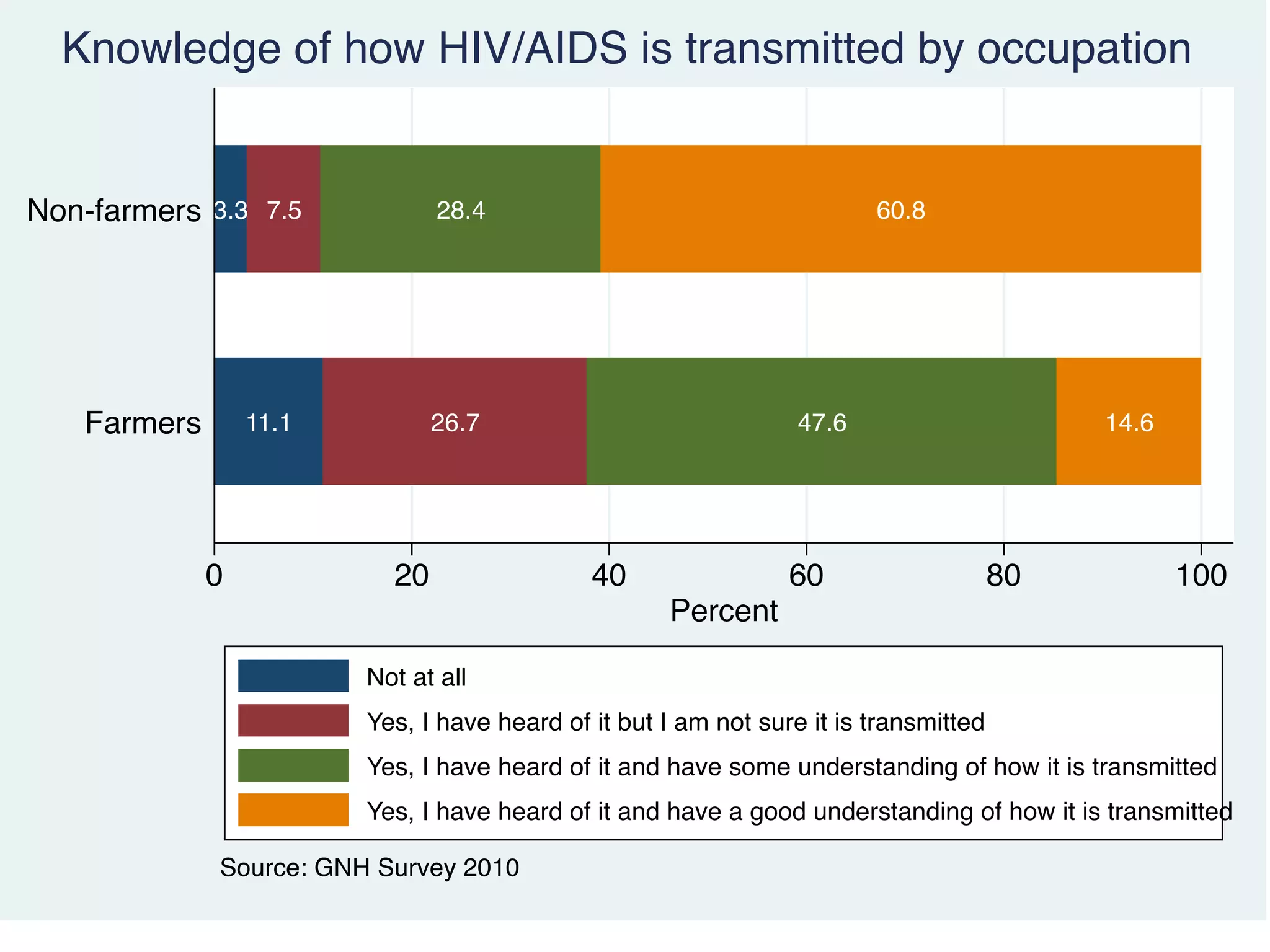 Knowledge of how HIV/AIDS is transmitted by occupation

Non-farmers 3.3 7.5 28.4 60.8

Farmers 11.1 26.7 47.6 14.6

0 20 40 60 80 100

Percent

Not at all
Yes, I have heard of it but I am not sure it is transmitted
Yes, I have heard of it and have some understanding of how it is transmitted
Yes, I have heard of it and have a good understanding of how it is transmitted

Source: GNH Survey 2010